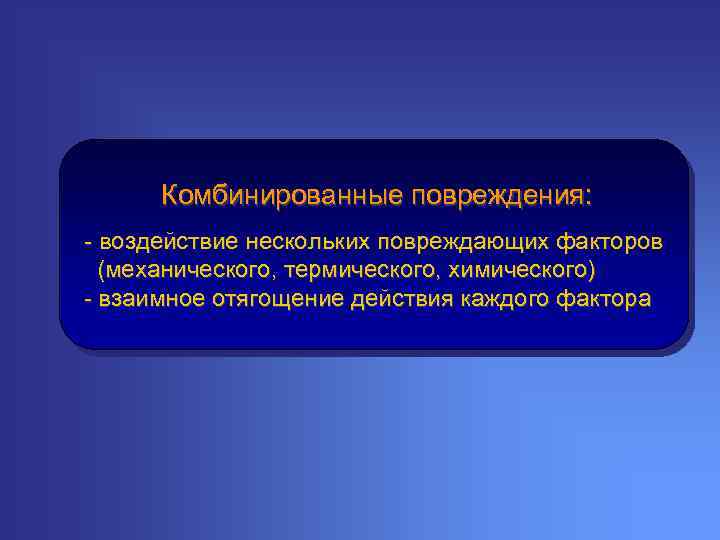 Комбинированные повреждения:

- воздействие нескольких повреждающих факторов (механического, термического, химического)
- взаимное отягощение действия каждого фактора